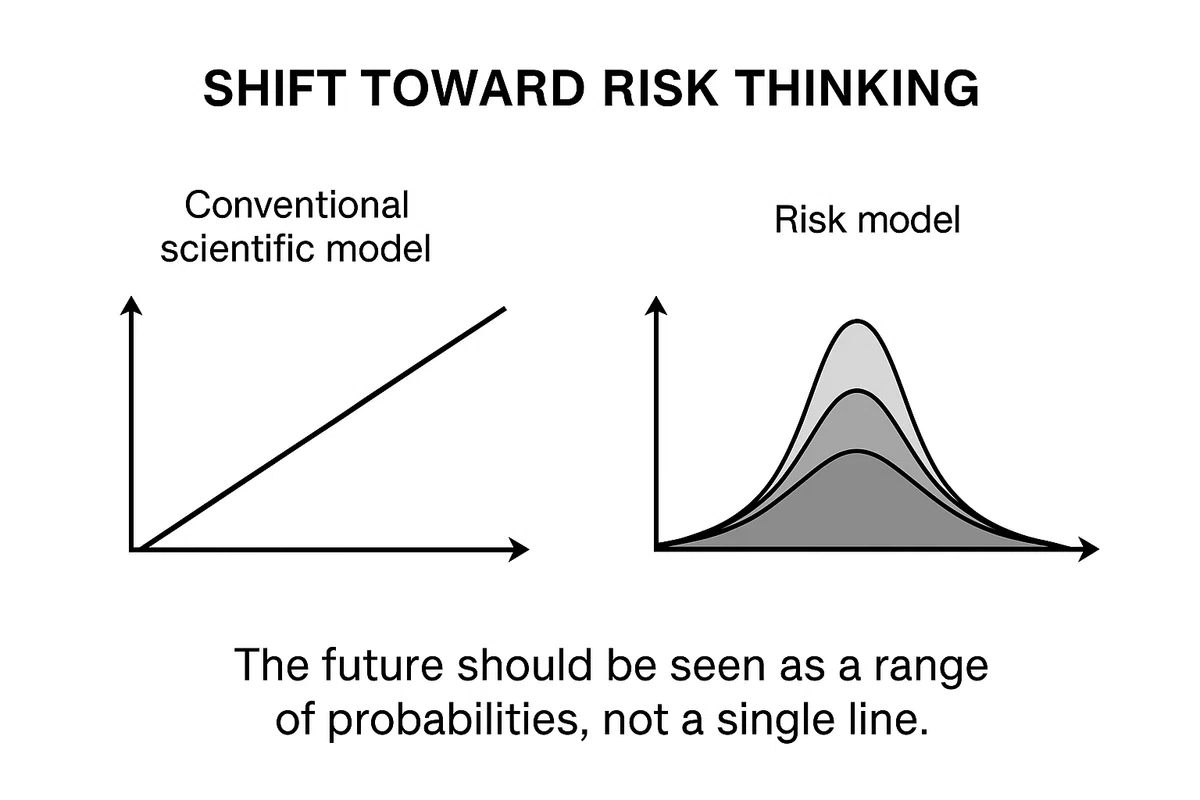 SHIFT TOWARD RISK THINKING

Conventional scientific model

Risk model

The future should be seen as a range of probabilities, not a single line.